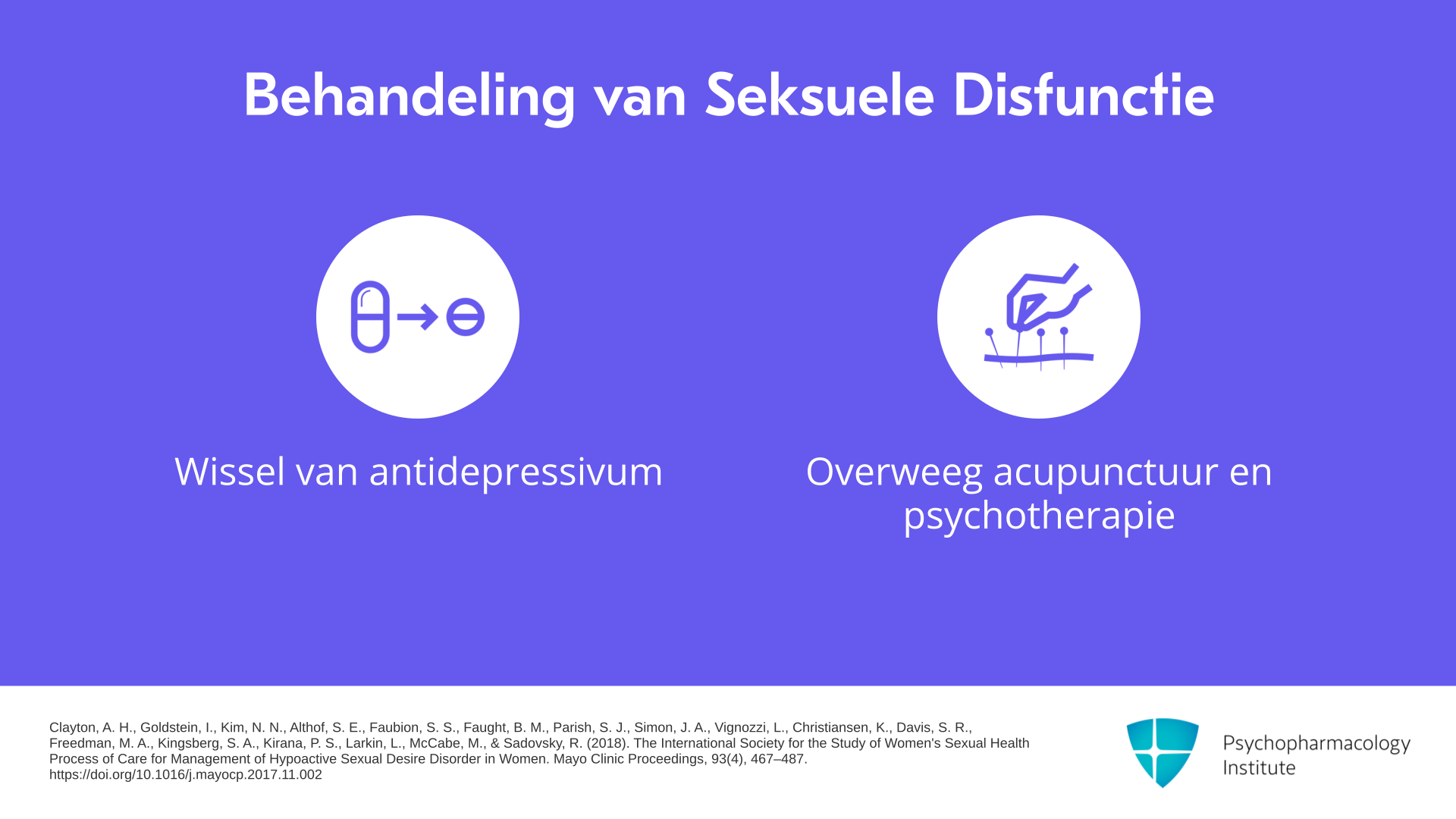 Behandeling van Seksuele Disfunctie

Wissel van antidepressivum

Overweeg acupunctuur en psychotherapie

Clayton, A. H., Goldstein, I., Kim, N. N., Althof, S. E., Faubion, S. S., Faught, B. M., Parish, S. J., Simon, J. A., Vignozzi, L., Christiansen, K., Davis, S. R., Freedman, M. A., Kingsberg, S. A., Kirana, P. S., Larkin, L., McCabe, M., & Sadovsky, R. (2018). The International Society for the Study of Women's Sexual Health Process of Care for Management of Hypoactive Sexual Desire Disorder in Women. Mayo Clinic Proceedings, 93(4), 467–487. https://doi.org/10.1016/j.mayocp.2017.11.002

Psychopharmacology Institute